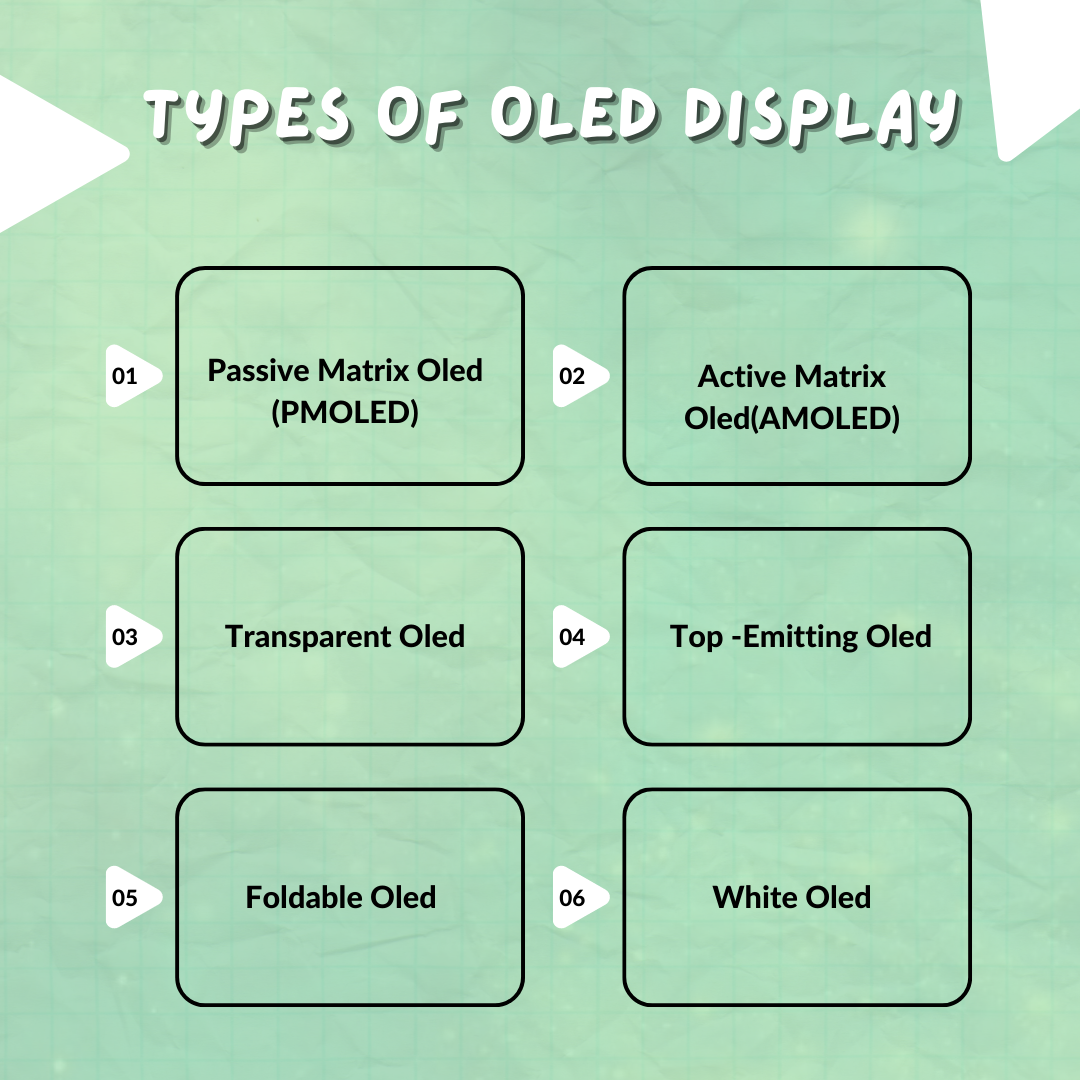 TYPES OF OLED DISPLAY

01 Passive Matrix Oled (PMOLED)

02 Active Matrix Oled(AMOLED)

03 Transparent Oled

04 Top -Emitting Oled

05 Foldable Oled

06 White Oled